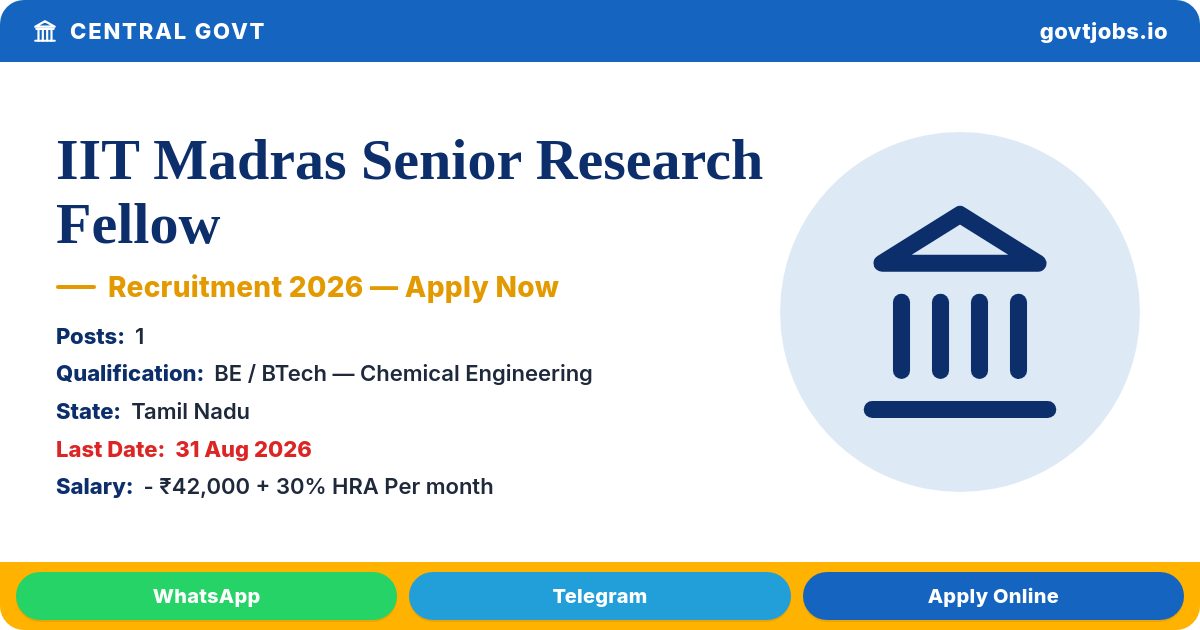 CENTRAL GOVT

govtjobs.io

IIT Madras Senior Research Fellow

— Recruitment 2026 — Apply Now

Posts: 1

Qualification: BE / BTech — Chemical Engineering

State: Tamil Nadu

Last Date: 31 Aug 2026

Salary: - ₹42,000 + 30% HRA Per month

WhatsApp

Telegram

Apply Online